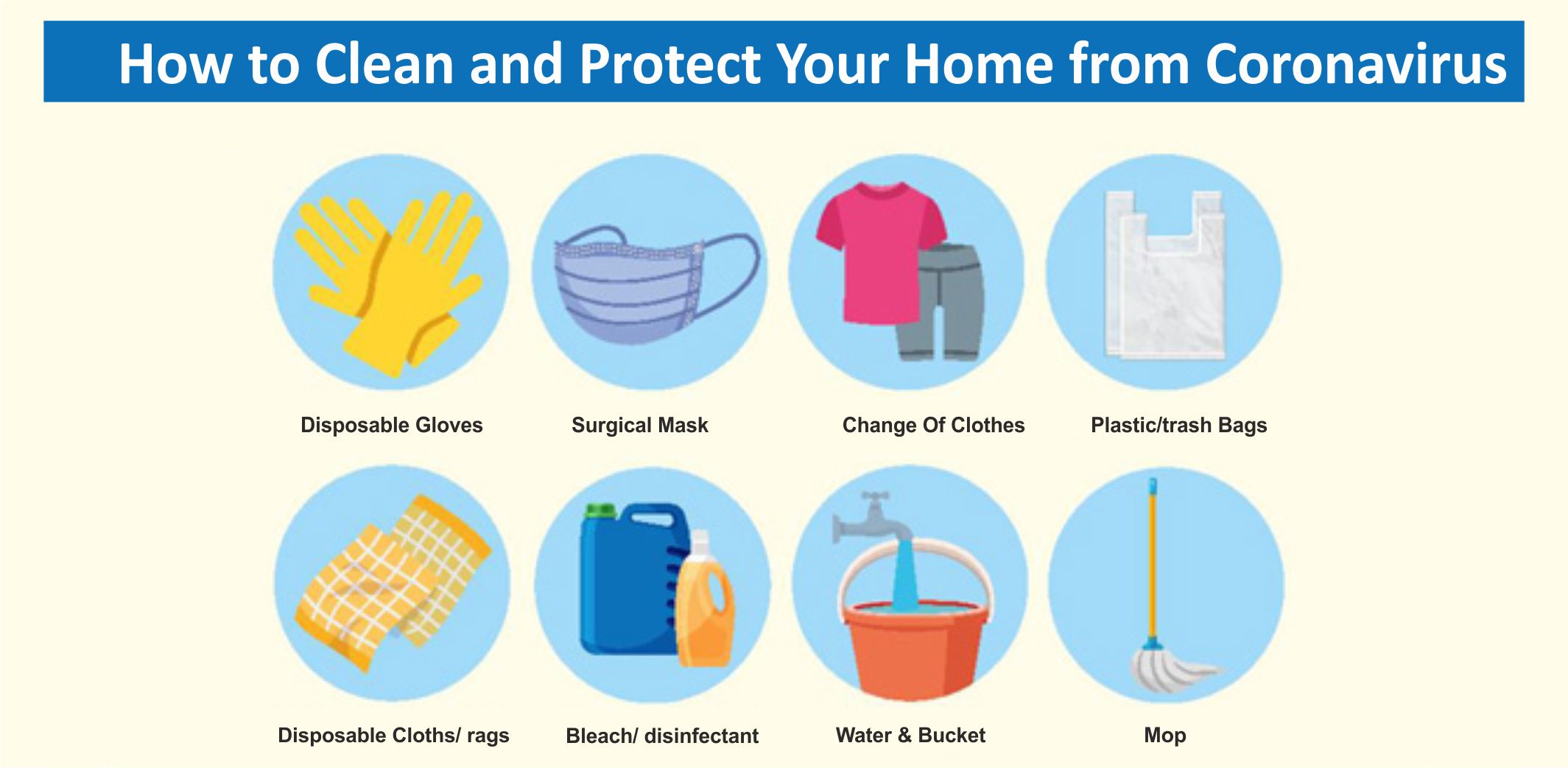 How to Clean and Protect Your Home from Coronavirus

Disposable Gloves

Surgical Mask

Change Of Clothes

Plastic/trash Bags

Disposable Cloths/ rags

Bleach/ disinfectant

Water & Bucket

Mop